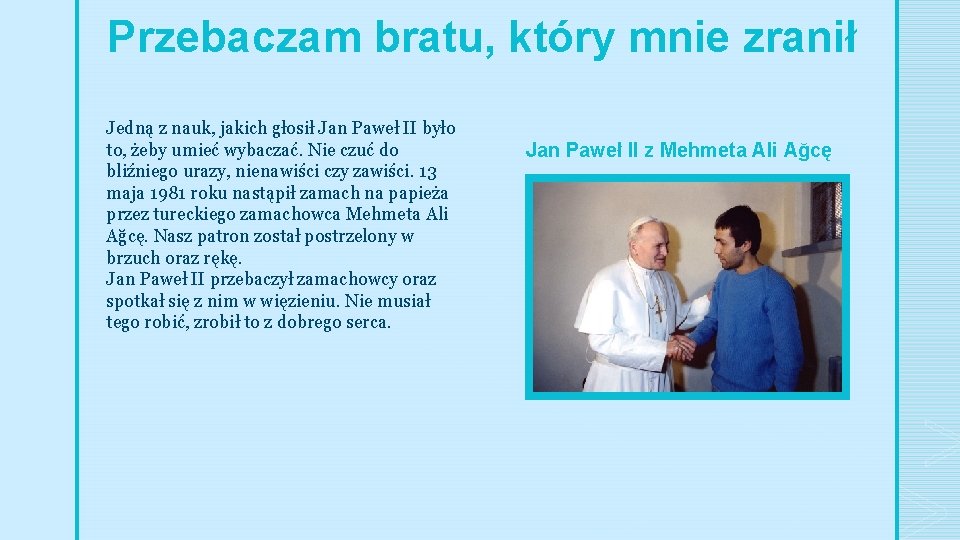 Przebaczam bratu, który mnie zranił

Jedną z nauk, jakich głosił Jan Paweł II było to, żeby umieć wybaczać. Nie czuć do bliźniego urazy, nienawiści czy zawiści. 13 maja 1981 roku nastąpił zamach na papieża przez tureckiego zamachowca Mehmeta Ali Ağcę. Nasz patron został postrzelony w brzuch oraz rękę.
Jan Paweł II przebaczył zamachowcy oraz spotkał się z nim w więzieniu. Nie musiał tego robić, zrobił to z dobrego serca.

Jan Paweł II z Mehmeta Ali Ağcę